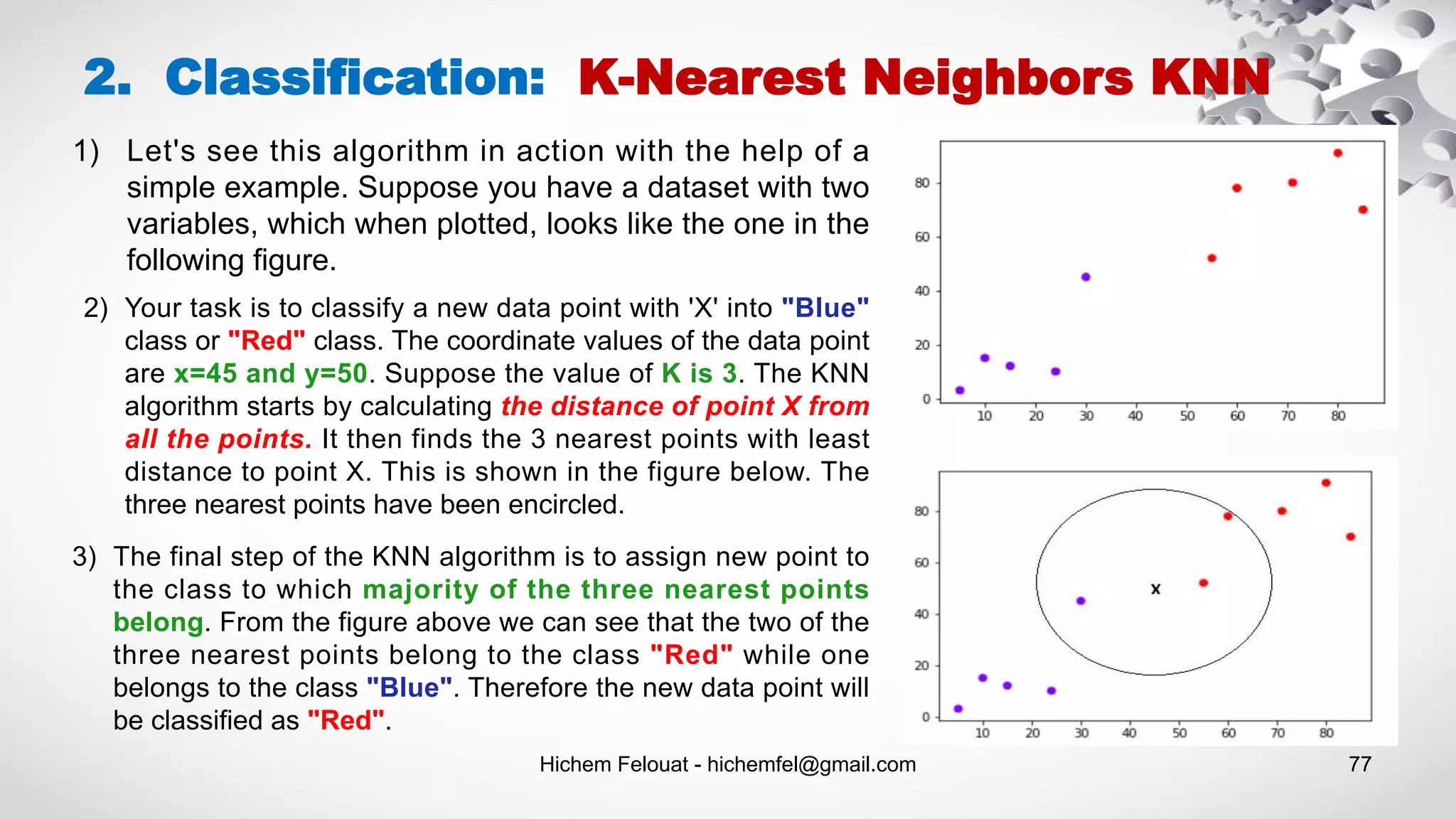 2. Classification: K-Nearest Neighbors KNN

1) Let's see this algorithm in action with the help of a simple example. Suppose you have a dataset with two variables, which when plotted, looks like the one in the following figure.

2) Your task is to classify a new data point with 'X' into "Blue" class or "Red" class. The coordinate values of the data point are x=45 and y=50. Suppose the value of K is 3. The KNN algorithm starts by calculating the distance of point X from all the points. It then finds the 3 nearest points with least distance to point X. This is shown in the figure below. The three nearest points have been encircled.

3) The final step of the KNN algorithm is to assign new point to the class to which majority of the three nearest points belong. From the figure above we can see that the two of the three nearest points belong to the class "Red" while one belongs to the class "Blue". Therefore the new data point will be classified as "Red".

80
60
40
20
0
10 20 30 40 50 60 70 80

80
60
40
20
0
X
10 20 30 40 50 60 70 80

Hichem Felouat - hichemfel@gmail.com

77